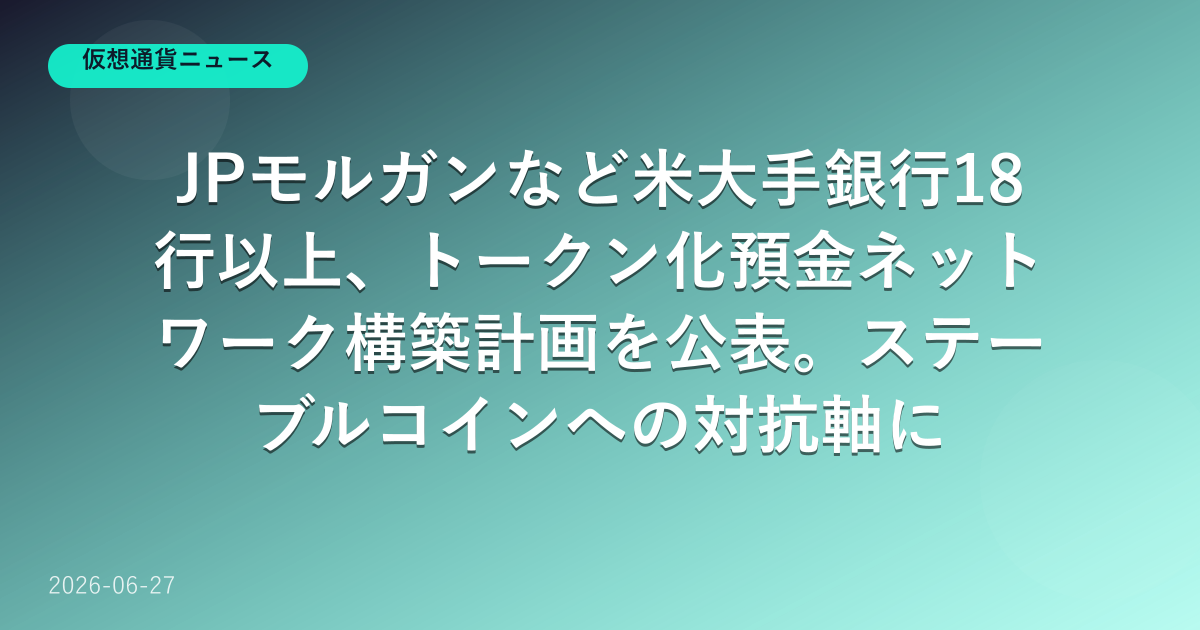 仮想通貨ニュース

JPモルガンなど米大手銀行18行以上、トークン化預金ネットワーク構築計画を公表。ステーブルコインへの対抗軸に

2026-06-27